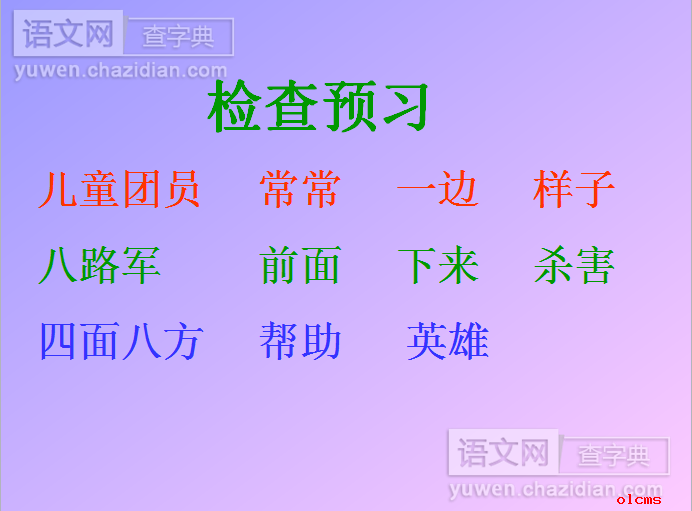 语文网 查字典
yuwen.chazidian.com

检查预习

儿童团员　常常　一边　样子

八路军　前面　下来　杀害

四面八方　帮助　英雄

语文网 查字典
yuwen.chazidian.com
olcms